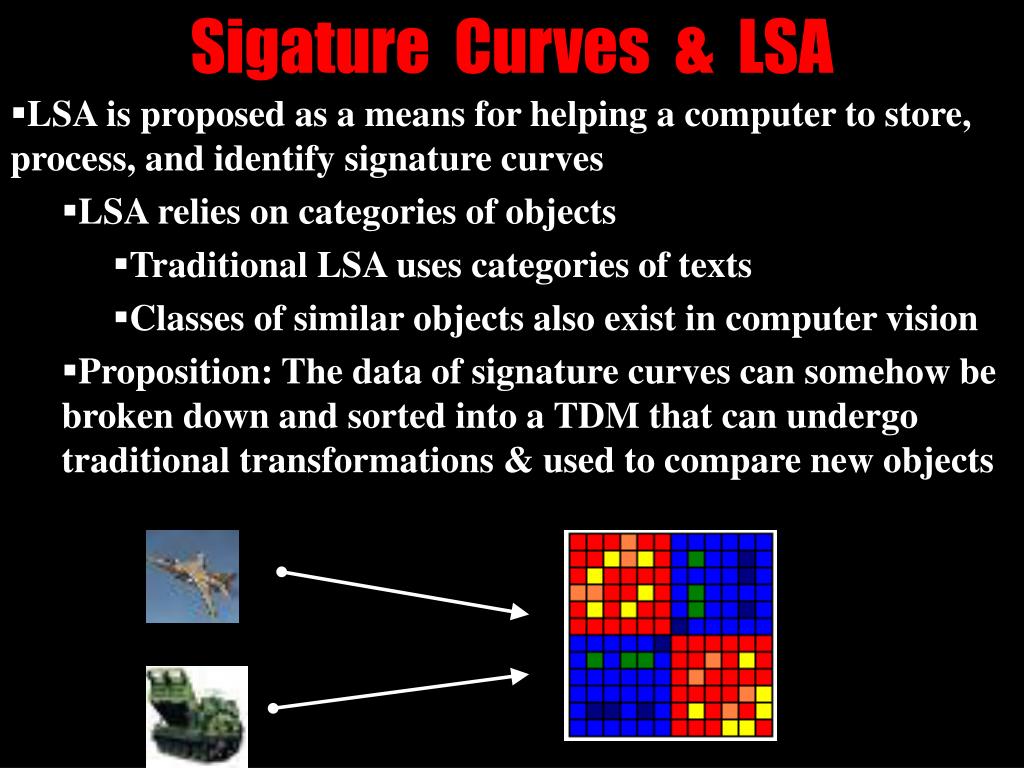 Sigature Curves & LSA

▪LSA is proposed as a means for helping a computer to store, process, and identify signature curves

▪LSA relies on categories of objects

▪Traditional LSA uses categories of texts

▪Classes of similar objects also exist in computer vision

▪Proposition: The data of signature curves can somehow be broken down and sorted into a TDM that can undergo traditional transformations & used to compare new objects